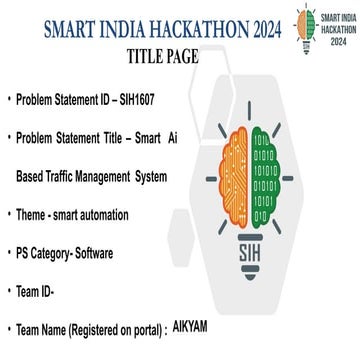 SMART INDIA HACKATHON 2024

SMART INDIA HACKATHON 2024

SIH

TITLE PAGE

• Problem Statement ID – SIH1607

• Problem Statement Title – Smart Ai Based Traffic Management System

• Theme - smart automation

• PS Category- Software

• Team ID-

• Team Name (Registered on portal) : AIKYAM

1010
01010
101010
010101
10101
010

SIH